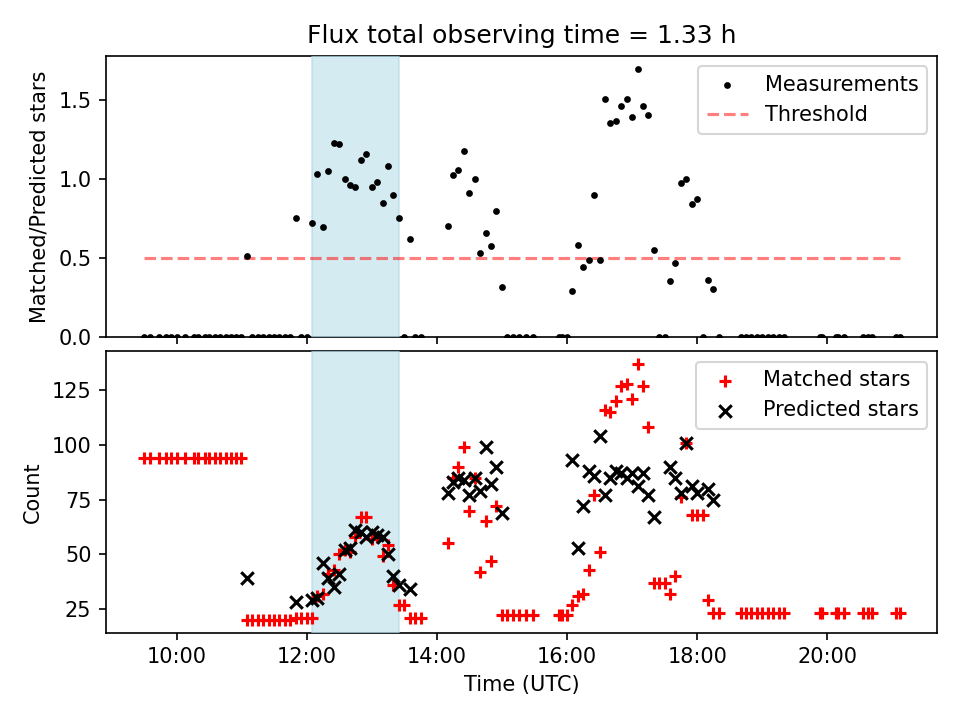 Flux total observing time = 1.33 h

Matched/Predicted stars

1.5
1.0
0.5
0.0

Measurements
Threshold

Count

125
100
75
50
25

Matched stars
Predicted stars

10:00
12:00
14:00
16:00
18:00
20:00

Time (UTC)